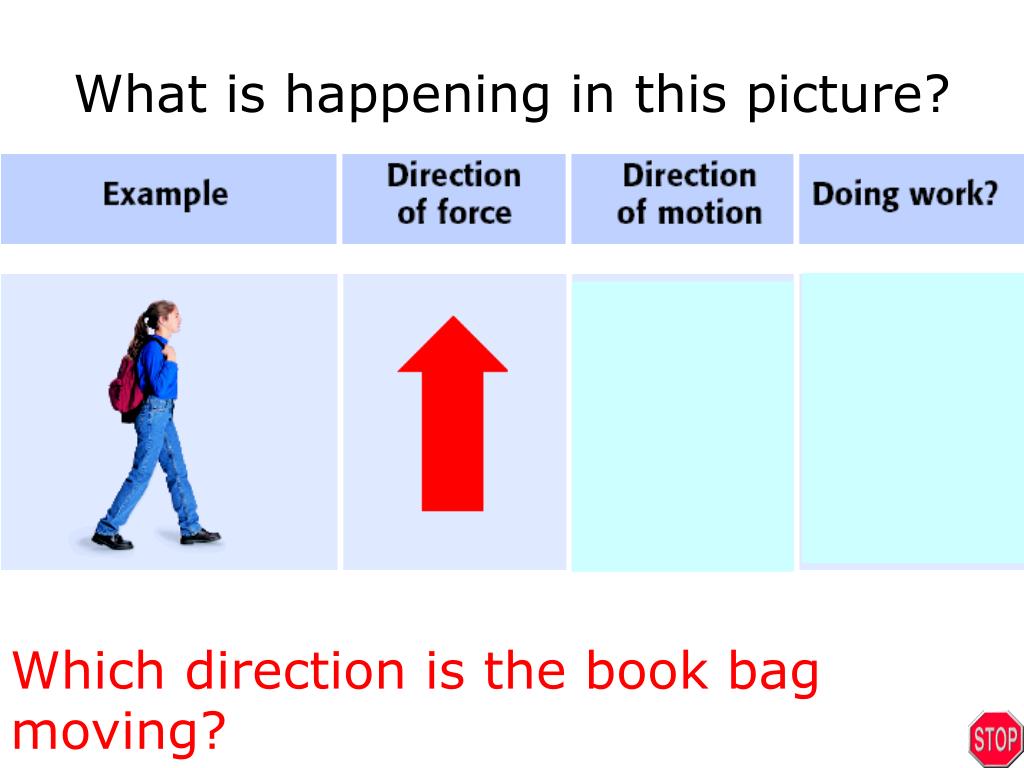 What is happening in this picture?

| Example | Direction of force | Direction of motion | Doing work? |
|---|---|---|---|
| | | | |

Which direction is the book bag moving?

STOP